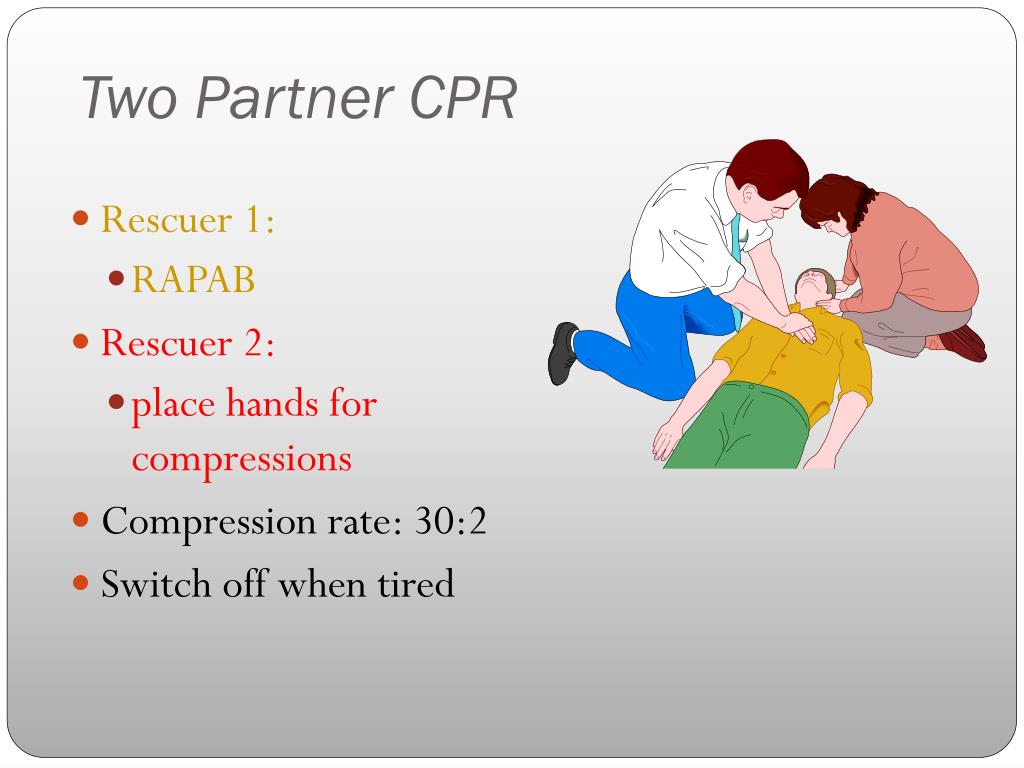 Two Partner CPR

- Rescuer 1:
  - RAPAB
- Rescuer 2:
  - place hands for compressions
- Compression rate: 30:2
- Switch off when tired